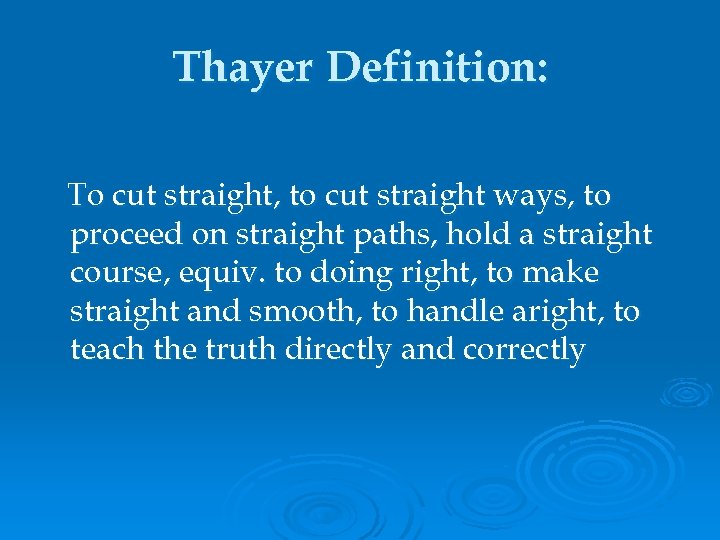 Thayer Definition:

To cut straight, to cut straight ways, to proceed on straight paths, hold a straight course, equiv. to doing right, to make straight and smooth, to handle aright, to teach the truth directly and correctly